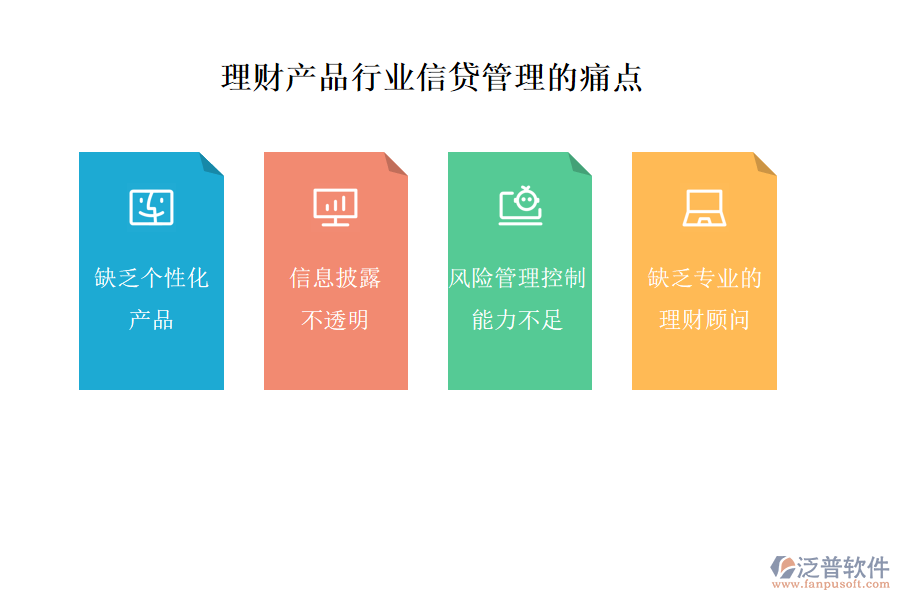 理财产品行业信贷管理的痛点

缺乏个性化产品

信息披露不透明

风险管理控制能力不足

缺乏专业的理财顾问

泛普软件
www.fanpusoft.com